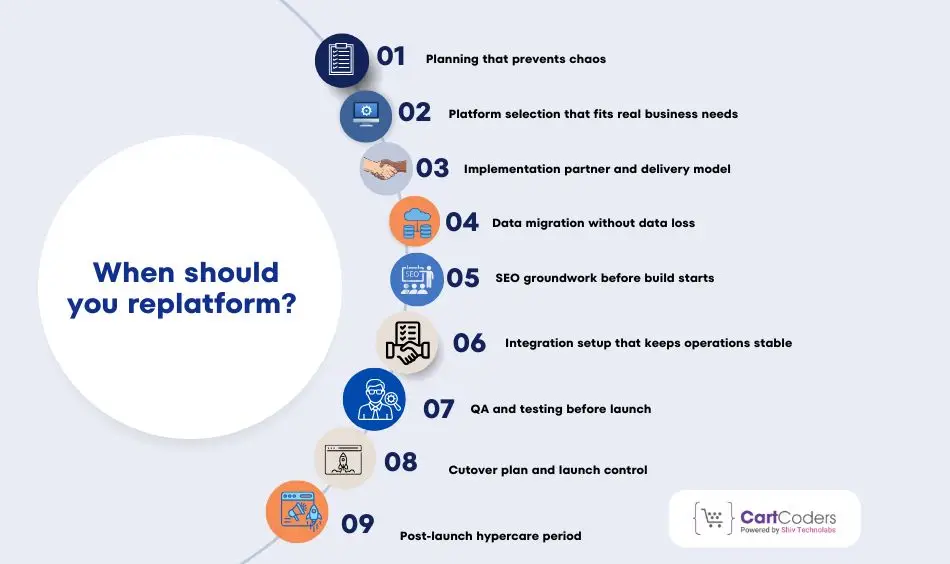 When should you replatform?

01 Planning that prevents chaos

02 Platform selection that fits real business needs

03 Implementation partner and delivery model

04 Data migration without data loss

SEO

05 SEO groundwork before build starts

06 Integration setup that keeps operations stable

07 QA and testing before launch

08 Cutover plan and launch control

09 Post-launch hypercare period

CartCoders
Powered by Shiv Technolabs